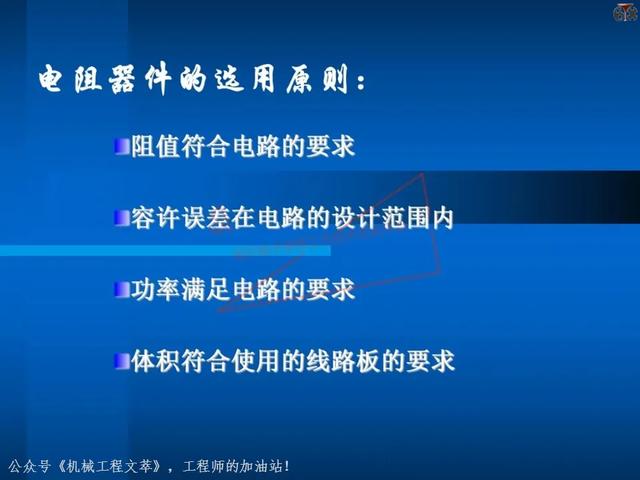 电阻器件的选用原则：

阻值符合电路的要求

容许误差在电路的设计范围内

功率满足电路的要求

体积符合使用的线路板的要求

公众号《机械工程文萃》，工程师的加油站！